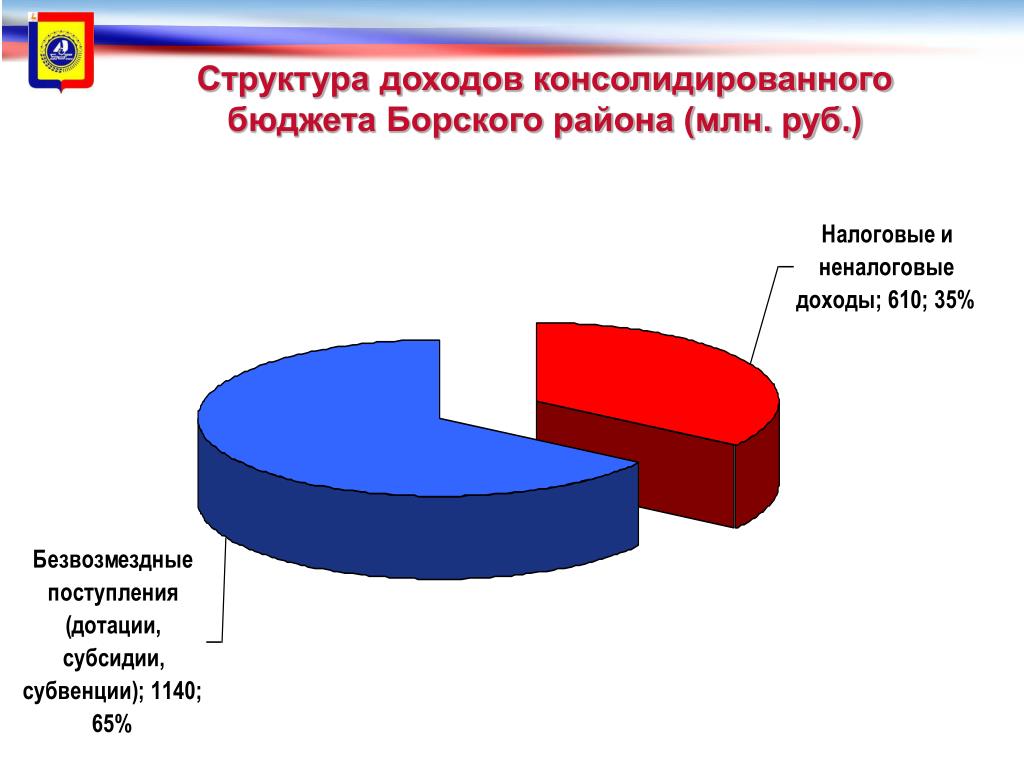 Структура доходов консолидированного бюджета Борского района (млн. руб.)

Налоговые и неналоговые доходы; 610; 35%

Безвозмездные поступления (дотации, субсидии, субвенции); 1140; 65%